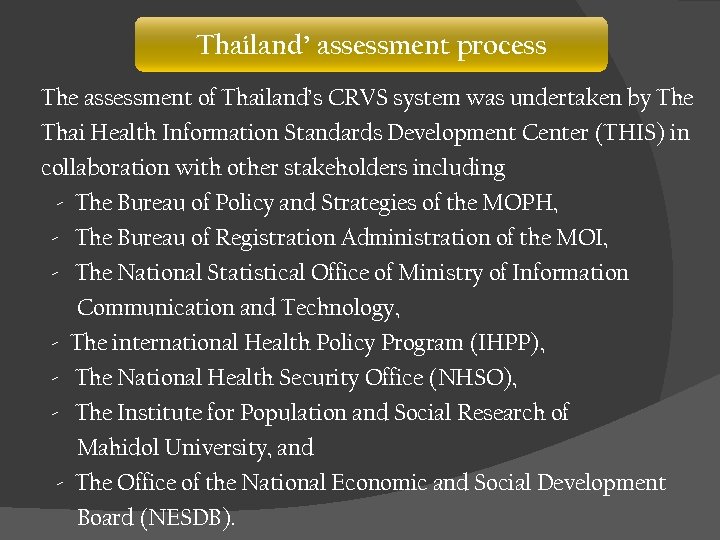 Thailand' assessment process

The assessment of Thailand's CRVS system was undertaken by The Thai Health Information Standards Development Center (THIS) in collaboration with other stakeholders including

- The Bureau of Policy and Strategies of the MOPH,
- The Bureau of Registration Administration of the MOI,
- The National Statistical Office of Ministry of Information Communication and Technology,
- The international Health Policy Program (IHPP),
- The National Health Security Office (NHSO),
- The Institute for Population and Social Research of Mahidol University, and
- The Office of the National Economic and Social Development Board (NESDB).